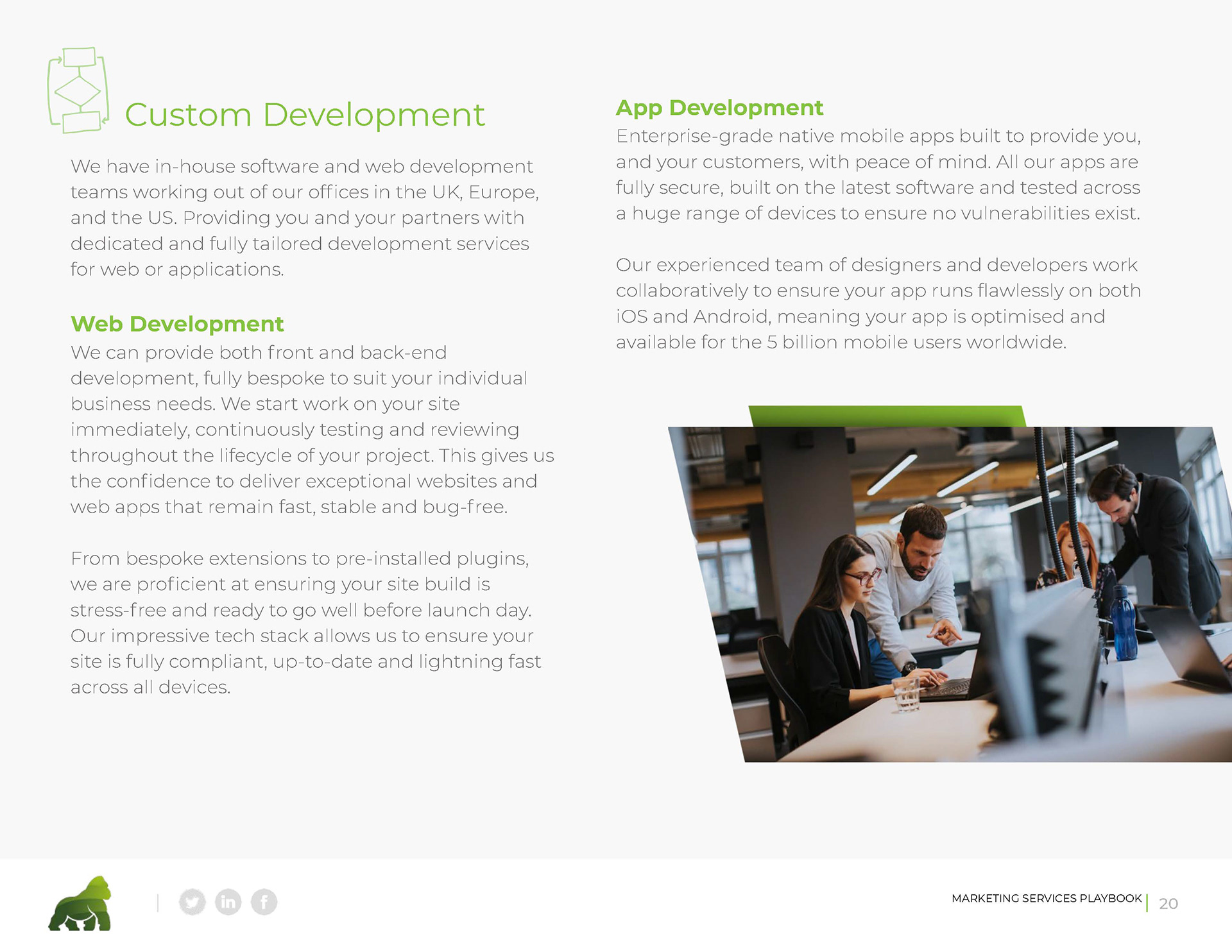 Custom Development

We have in-house software and web development teams working out of our offices in the UK, Europe, and the US. Providing you and your partners with dedicated and fully tailored development services for web or applications.

Web Development
We can provide both front and back-end development, fully bespoke to suit your individual business needs. We start work on your site immediately, continuously testing and reviewing throughout the lifecycle of your project. This gives us the confidence to deliver exceptional websites and web apps that remain fast, stable and bug-free.

From bespoke extensions to pre-installed plugins, we are proficient at ensuring your site build is stress-free and ready to go well before launch day. Our impressive tech stack allows us to ensure your site is fully compliant, up-to-date and lightning fast across all devices.

App Development
Enterprise-grade native mobile apps built to provide you, and your customers, with peace of mind. All our apps are fully secure, built on the latest software and tested across a huge range of devices to ensure no vulnerabilities exist.

Our experienced team of designers and developers work collaboratively to ensure your app runs flawlessly on both iOS and Android, meaning your app is optimised and available for the 5 billion mobile users worldwide.

MARKETING SERVICES PLAYBOOK | 20